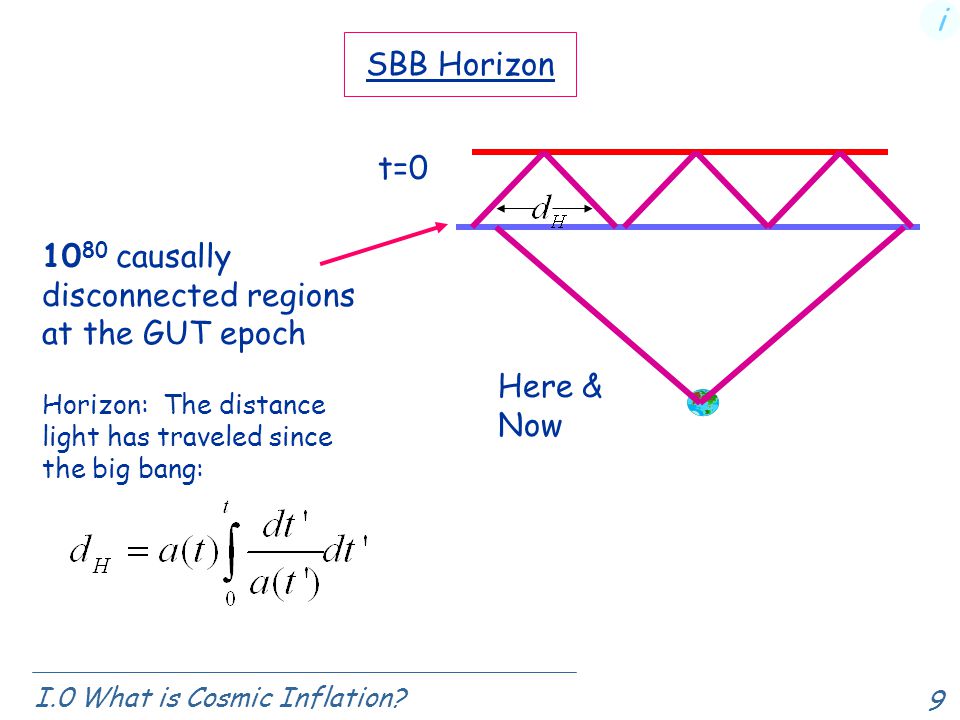 i

SBB Horizon

t=0

$d_H$

$10^{80}$ causally disconnected regions at the GUT epoch

Here & Now

Horizon: The distance light has traveled since the big bang:

$d_H = a(t)\int_0^t \frac{dt'}{a(t')}dt'$

I.0 What is Cosmic Inflation?

9